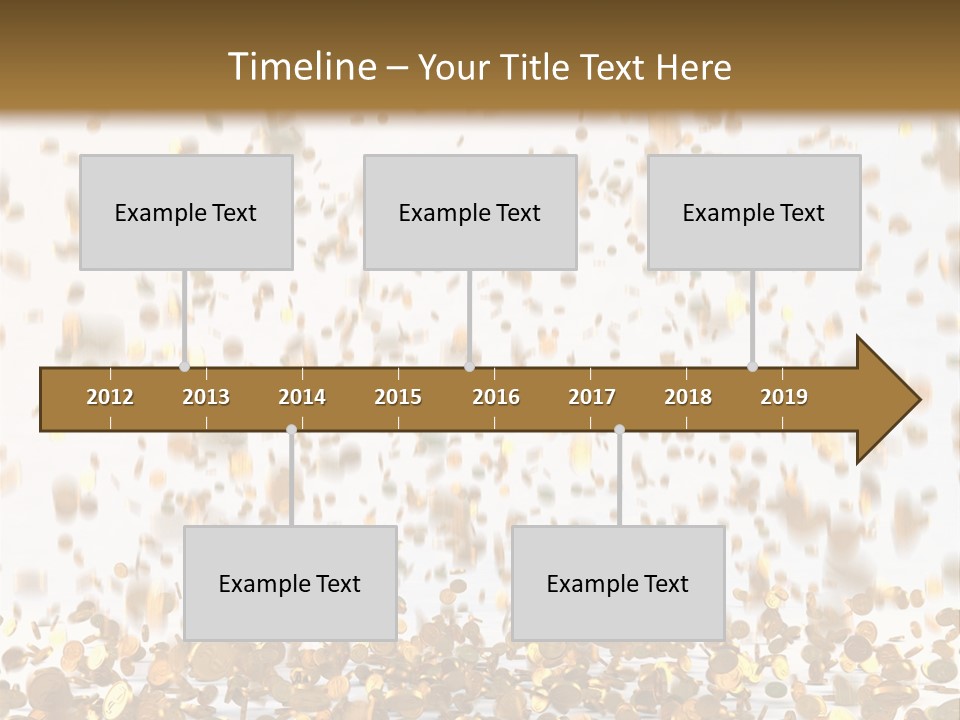 Timeline – Your Title Text Here

Example Text

Example Text

Example Text

2012 2013 2014 2015 2016 2017 2018 2019

Example Text

Example Text